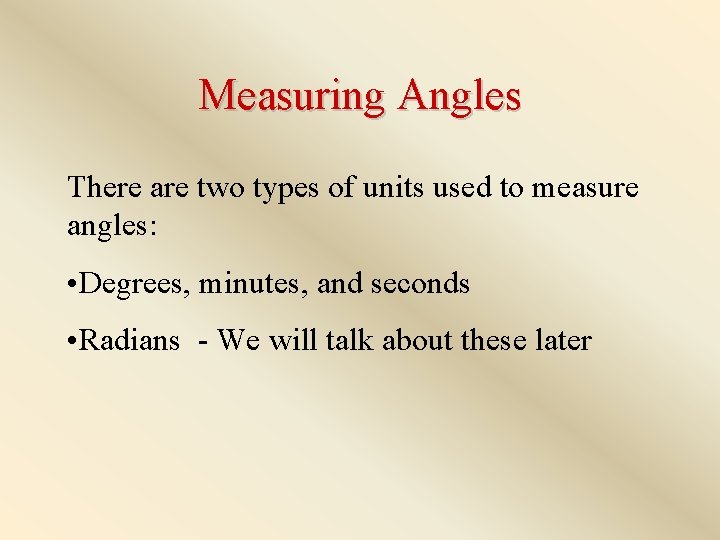 Measuring Angles

There are two types of units used to measure angles:

•Degrees, minutes, and seconds

•Radians - We will talk about these later